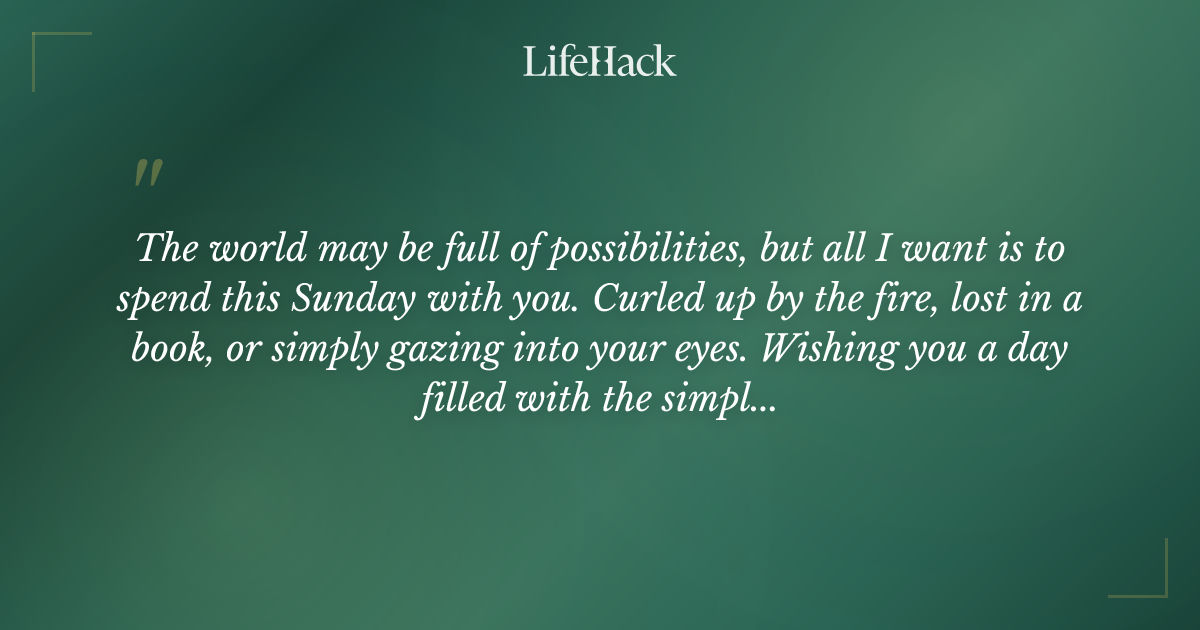 LifeHack

"

The world may be full of possibilities, but all I want is to spend this Sunday with you. Curled up by the fire, lost in a book, or simply gazing into your eyes. Wishing you a day filled with the simpl...